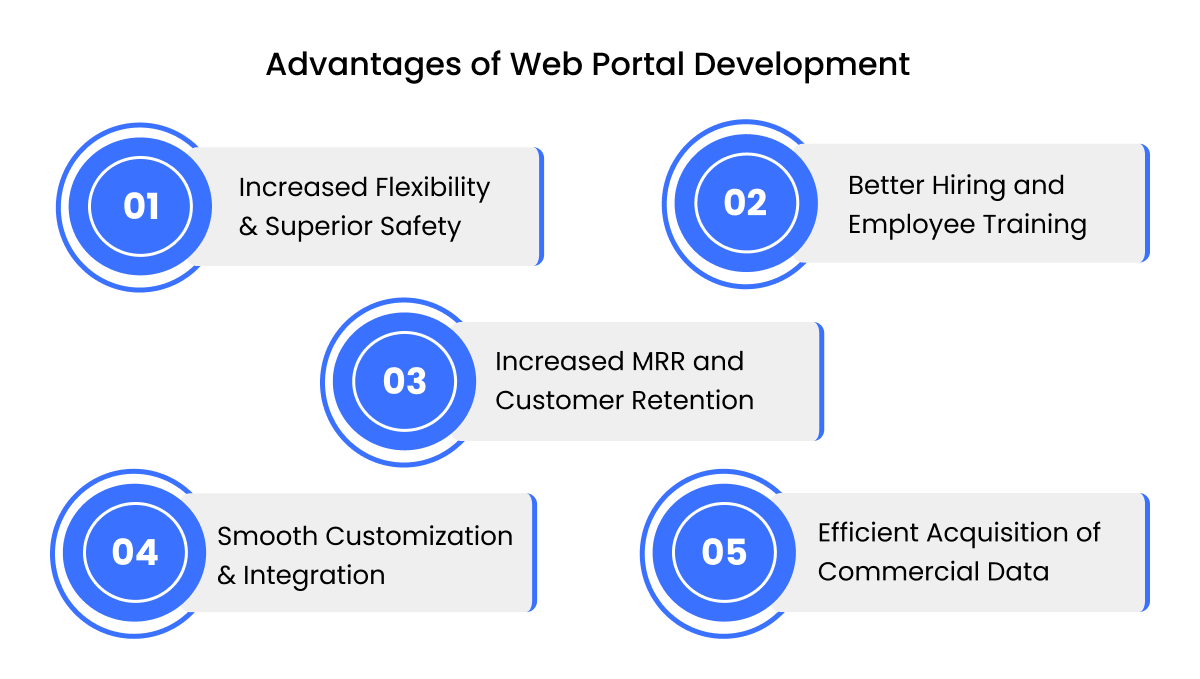 Advantages of Web Portal Development

01
Increased Flexibility & Superior Safety

02
Better Hiring and Employee Training

03
Increased MRR and Customer Retention

04
Smooth Customization & Integration

05
Efficient Acquisition of Commercial Data